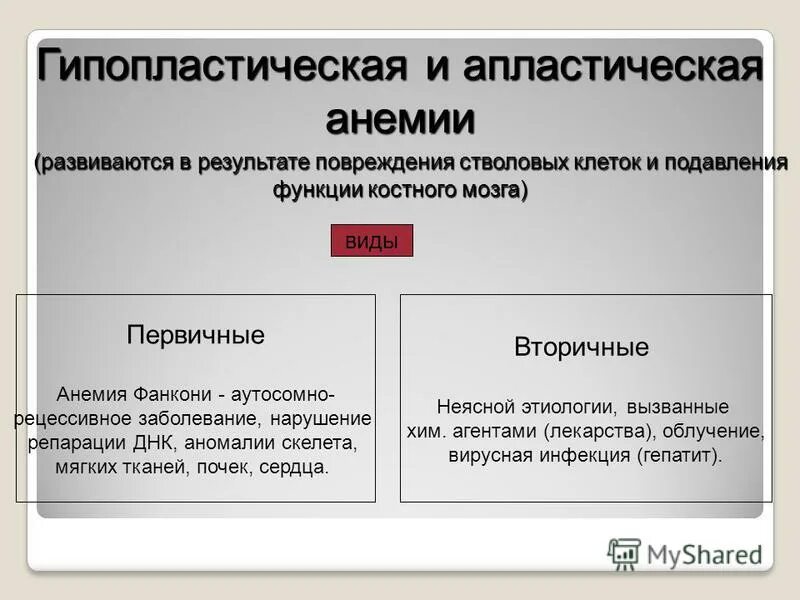 Гипопластическая и апластическая анемии

(развиваются в результате повреждения стволовых клеток и подавления функции костного мозга)

виды

Первичные

Анемия Фанкони - аутосомно-рецессивное заболевание, нарушение репарации ДНК, аномалии скелета, мягких тканей, почек, сердца.

Вторичные

Неясной этиологии, вызванные хим. агентами (лекарства), облучение, вирусная инфекция (гепатит).

MyShared